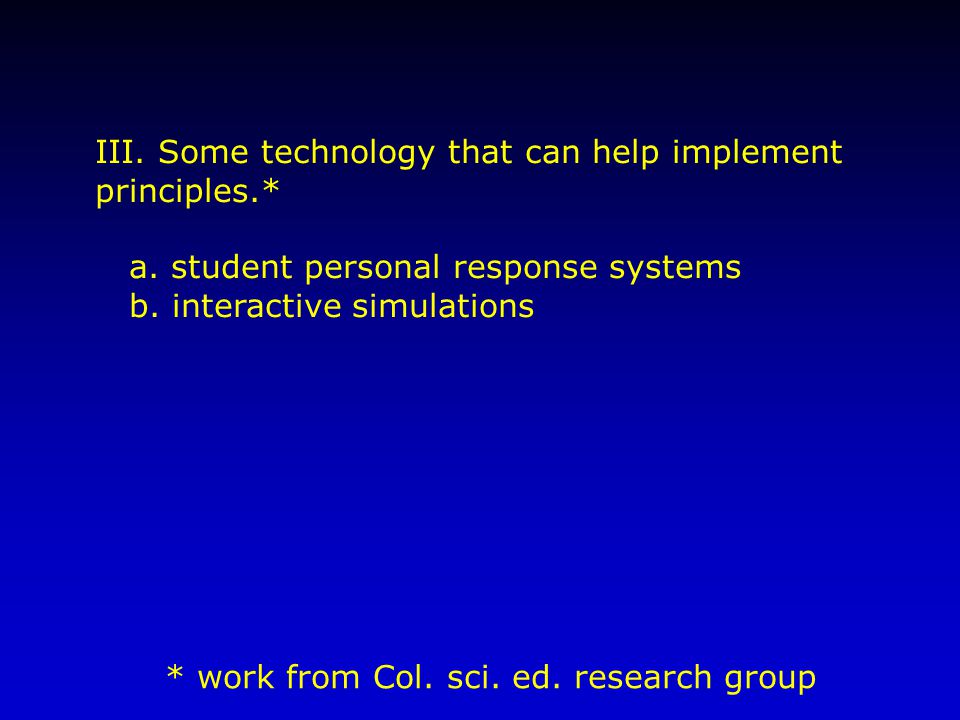 III. Some technology that can help implement principles.*

a. student personal response systems
b. interactive simulations

* work from Col. sci. ed. research group